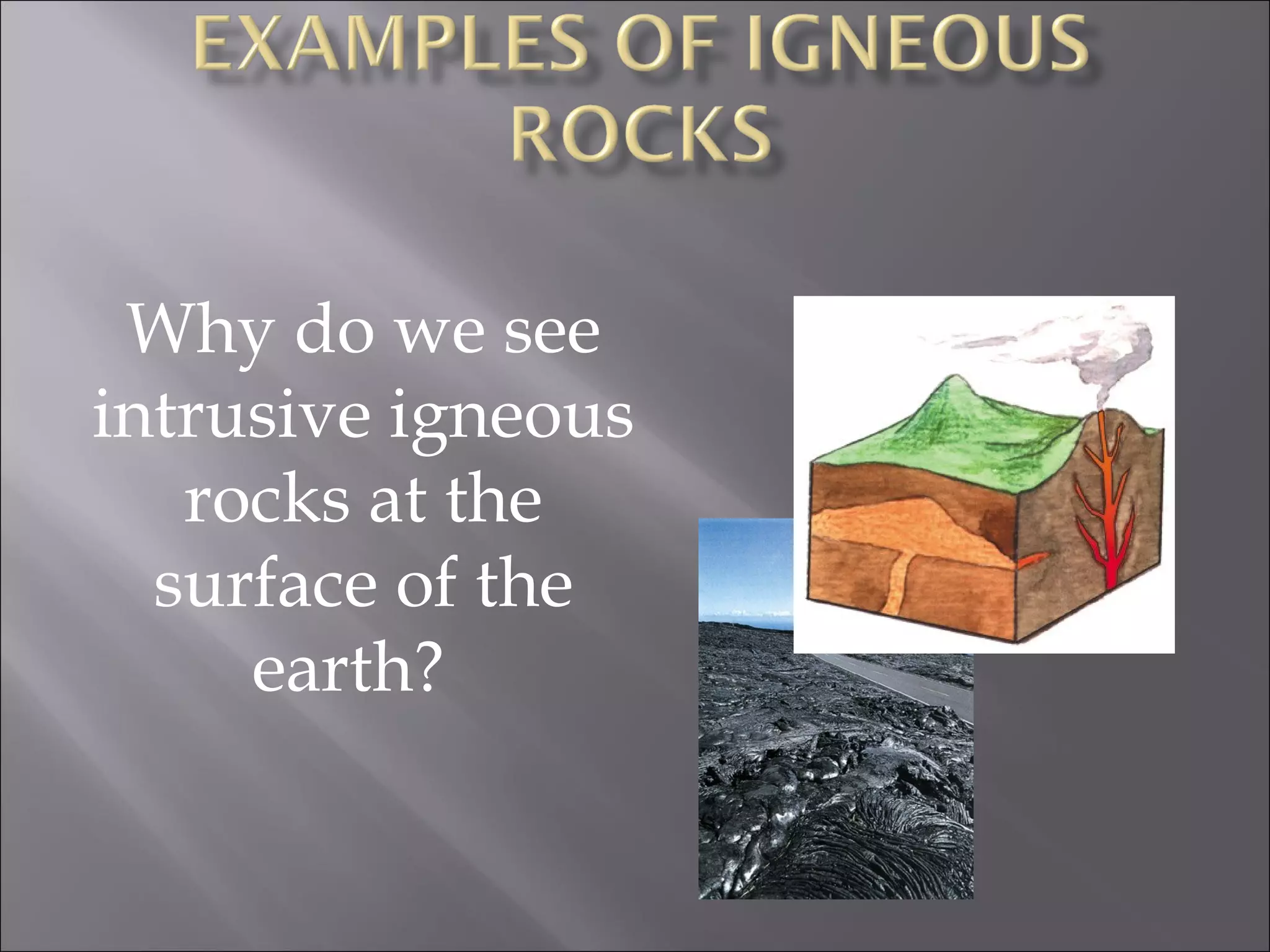 EXAMPLES OF IGNEOUS ROCKS

Why do we see intrusive igneous rocks at the surface of the earth?